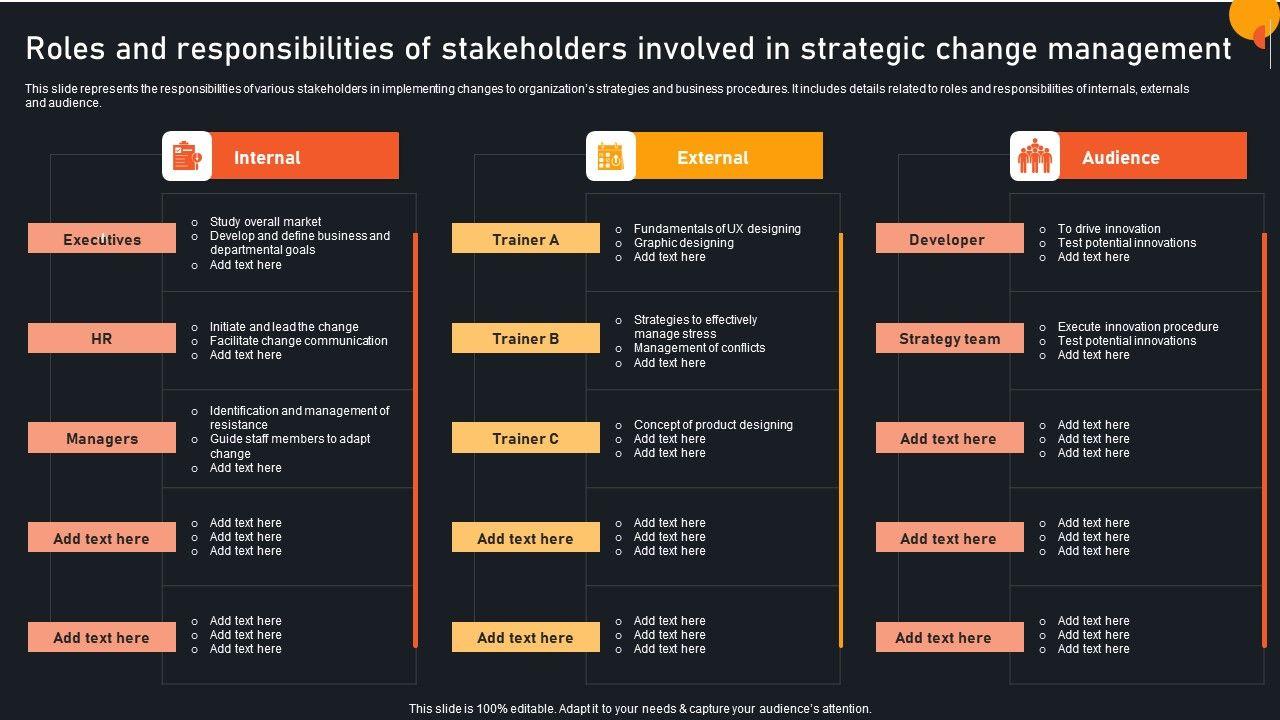 Roles and responsibilities of stakeholders involved in strategic change management

This slide represents the responsibilities of various stakeholders in implementing changes to organization's strategies and business procedures. It includes details related to roles and responsibilities of internals, externals and audience.

Internal

Executives
- Study overall market
- Develop and define business and departmental goals
- Add text here

HR
- Initiate and lead the change
- Facilitate change communication
- Add text here

Managers
- Identification and management of resistance
- Guide staff members to adapt change
- Add text here

Add text here
- Add text here
- Add text here
- Add text here

Add text here
- Add text here
- Add text here
- Add text here

External

Trainer A
- Fundamentals of UX designing
- Graphic designing
- Add text here

Trainer B
- Strategies to effectively manage stress
- Management of conflicts
- Add text here

Trainer C
- Concept of product designing
- Add text here
- Add text here

Add text here
- Add text here
- Add text here
- Add text here

Add text here
- Add text here
- Add text here
- Add text here

Audience

Developer
- To drive innovation
- Test potential innovations
- Add text here

Strategy team
- Execute innovation procedure
- Test potential innovations
- Add text here

Add text here
- Add text here
- Add text here
- Add text here

Add text here
- Add text here
- Add text here
- Add text here

Add text here
- Add text here
- Add text here
- Add text here

This slide is 100% editable. Adapt it to your needs & capture your audience's attention.